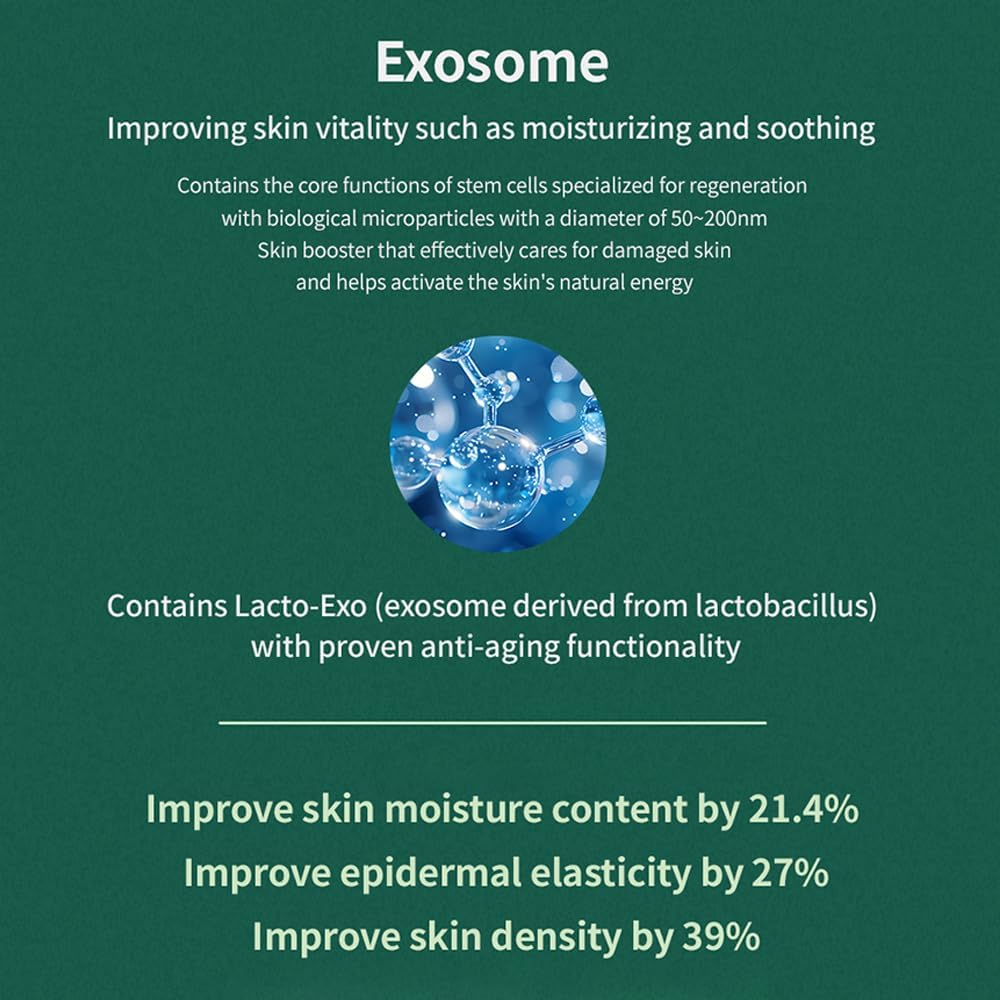 Exosome

Improving skin vitality such as moisturizing and soothing

Contains the core functions of stem cells specialized for regeneration with biological microparticles with a diameter of 50~200nm
Skin booster that effectively cares for damaged skin and helps activate the skin's natural energy

Contains Lacto-Exo (exosome derived from lactobacillus) with proven anti-aging functionality

Improve skin moisture content by 21.4%
Improve epidermal elasticity by 27%
Improve skin density by 39%